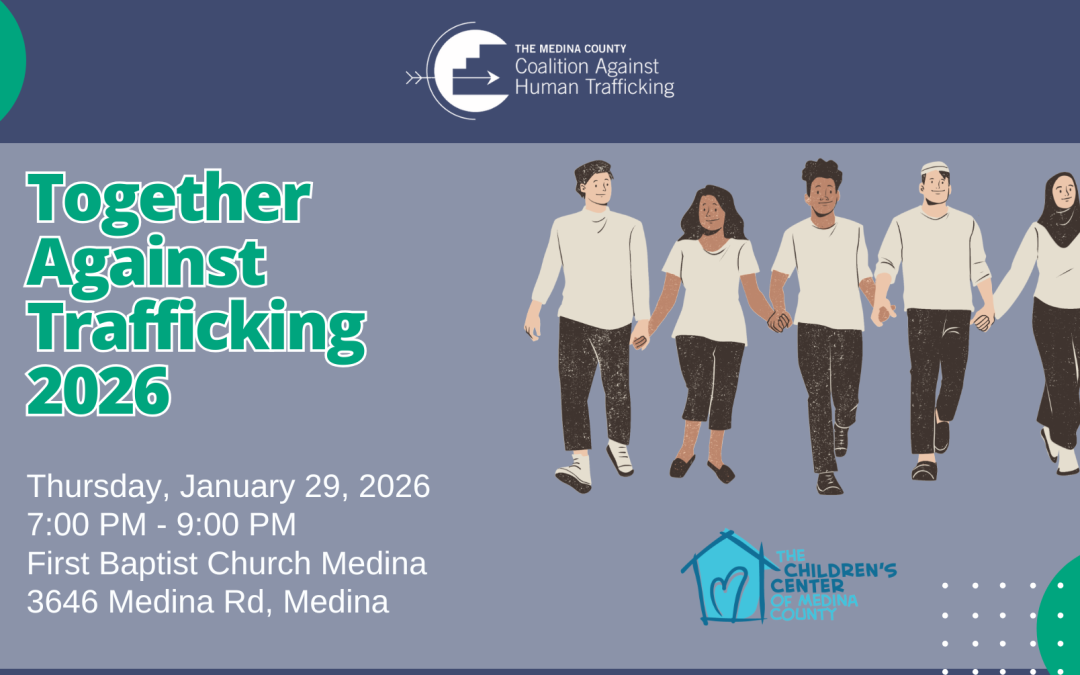 THE MEDINA COUNTY
Coalition Against
Human Trafficking

Together Against Trafficking 2026

Thursday, January 29, 2026
7:00 PM - 9:00 PM
First Baptist Church Medina
3646 Medina Rd, Medina

THE CHILDREN'S CENTER OF MEDINA COUNTY